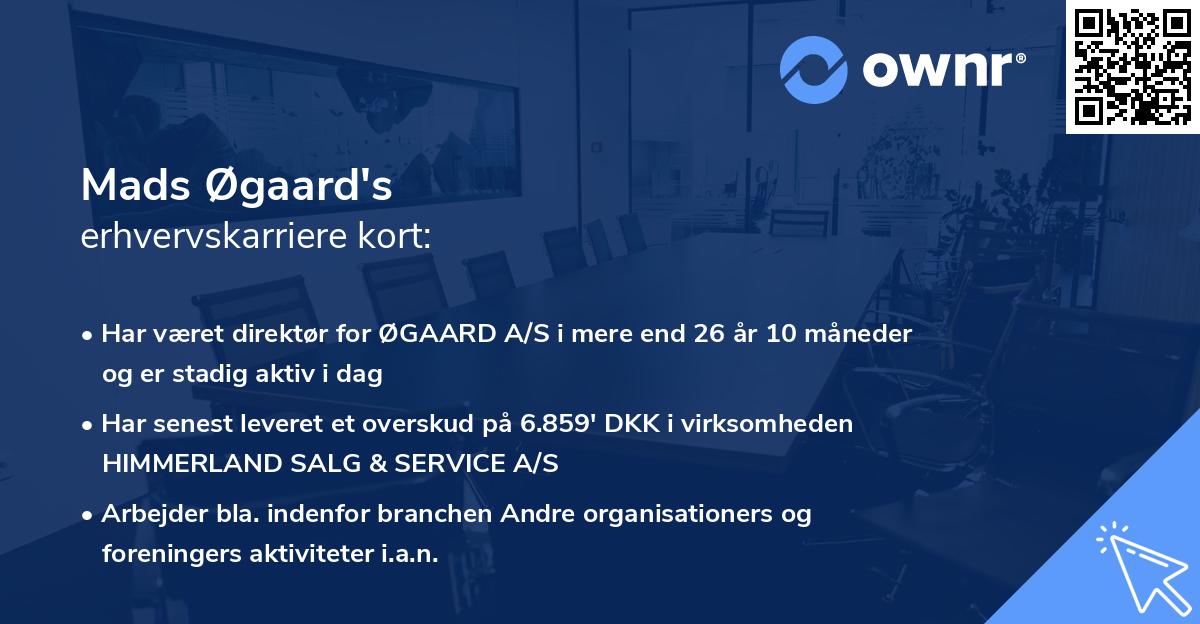 ownr®

Mads Øgaard's
erhvervskarriere kort:

• Har været direktør for ØGAARD A/S i mere end 26 år 10 måneder og er stadig aktiv i dag

• Har senest leveret et overskud på 6.859' DKK i virksomheden HIMMERLAND SALG & SERVICE A/S

• Arbejder bla. indenfor branchen Andre organisationers og foreningers aktiviteter i.a.n.